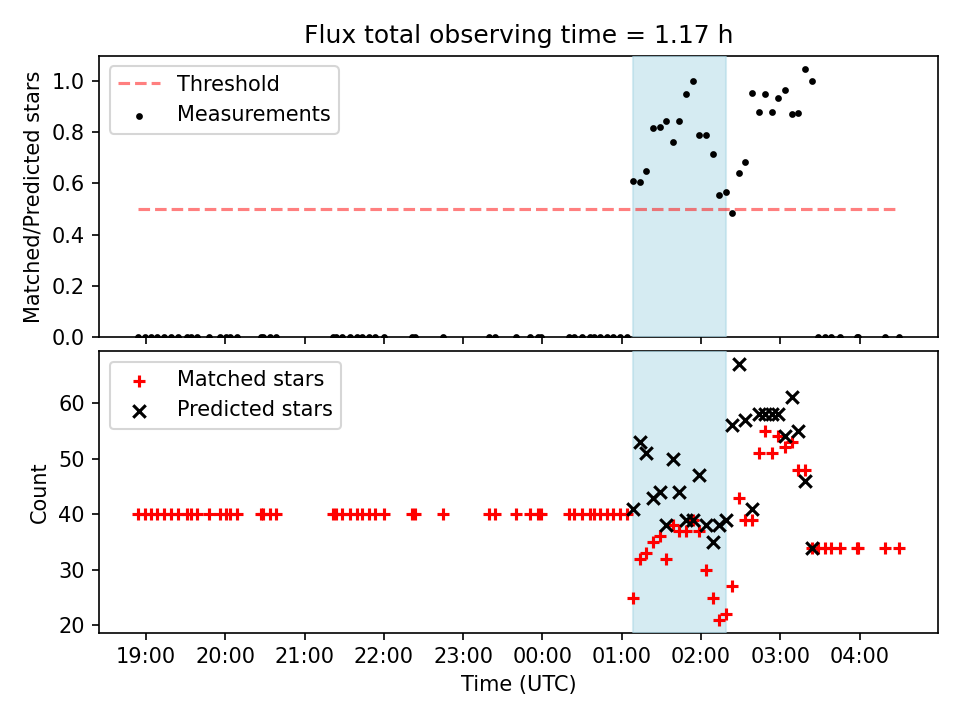 Flux total observing time = 1.17 h

Threshold
Measurements

Matched/Predicted stars

1.0
0.8
0.6
0.4
0.2
0.0

Matched stars
Predicted stars

Count

60
50
40
30
20

19:00
20:00
21:00
22:00
23:00
00:00
01:00
02:00
03:00
04:00

Time (UTC)